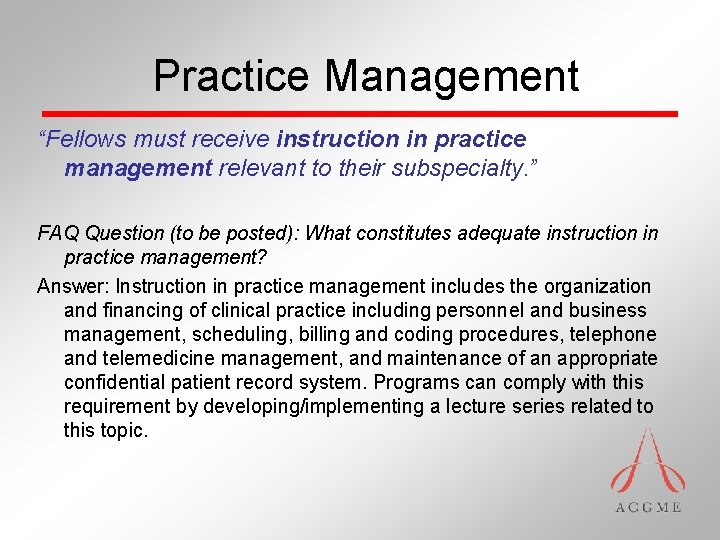 Practice Management

“Fellows must receive instruction in practice management relevant to their subspecialty.”

FAQ Question (to be posted): What constitutes adequate instruction in practice management?

Answer: Instruction in practice management includes the organization and financing of clinical practice including personnel and business management, scheduling, billing and coding procedures, telephone and telemedicine management, and maintenance of an appropriate confidential patient record system. Programs can comply with this requirement by developing/implementing a lecture series related to this topic.

ACGME